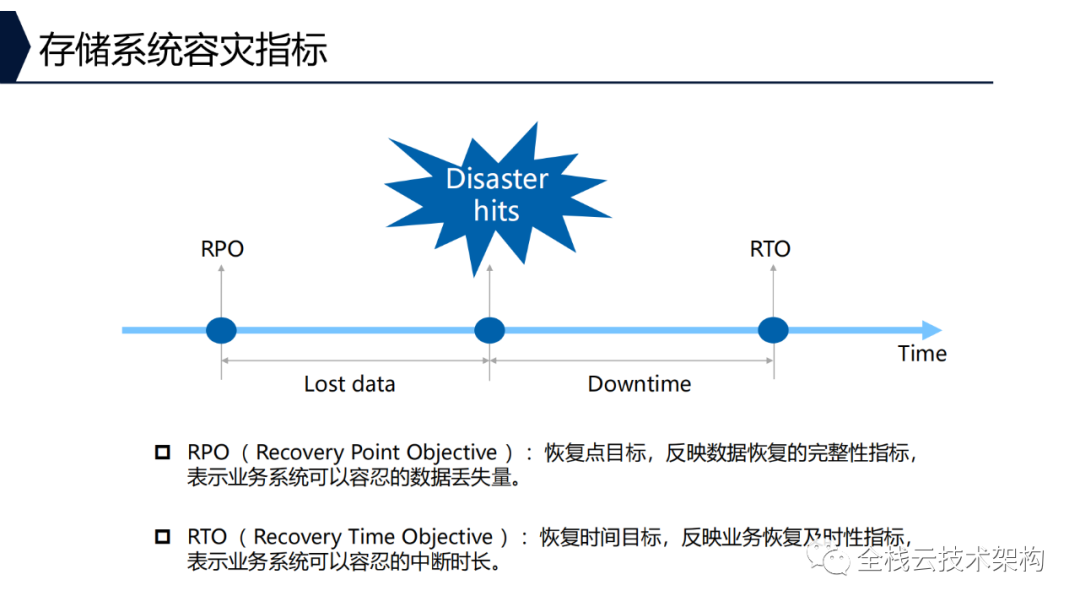 存储系统容灾指标

Disaster hits

RPO

RTO

Time

Lost data

Downtime

RPO（Recovery Point Objective）：恢复点目标，反映数据恢复的完整性指标，表示业务系统可以容忍的数据丢失量。

RTO（Recovery Time Objective）：恢复时间目标，反映业务恢复及时性指标，表示业务系统可以容忍的中断时长。

全栈云技术架构